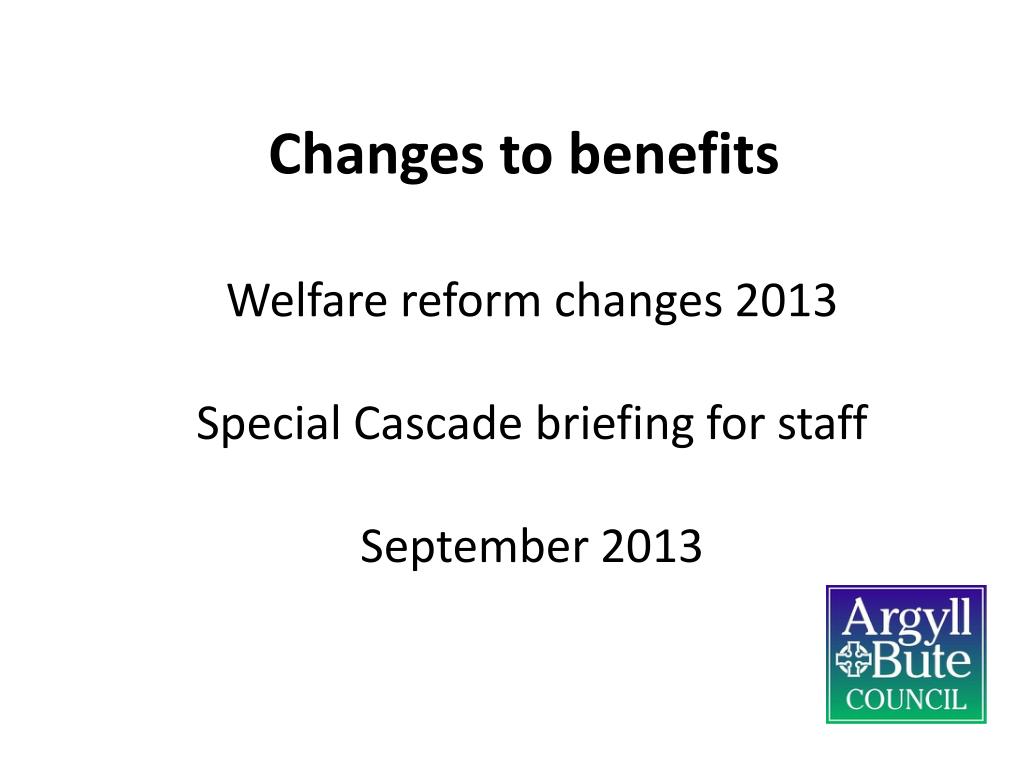 Changes to benefits

Welfare reform changes 2013

Special Cascade briefing for staff

September 2013

Argyll
Bute
COUNCIL